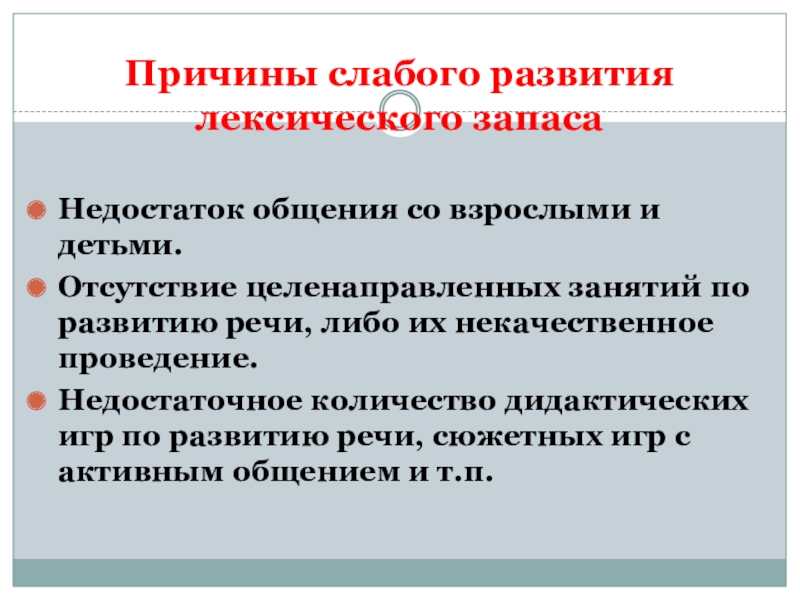 Причины слабого развития лексического запаса

Недостаток общения со взрослыми и детьми.

Отсутствие целенаправленных занятий по развитию речи, либо их некачественное проведение.

Недостаточное количество дидактических игр по развитию речи, сюжетных игр с активным общением и т.п.